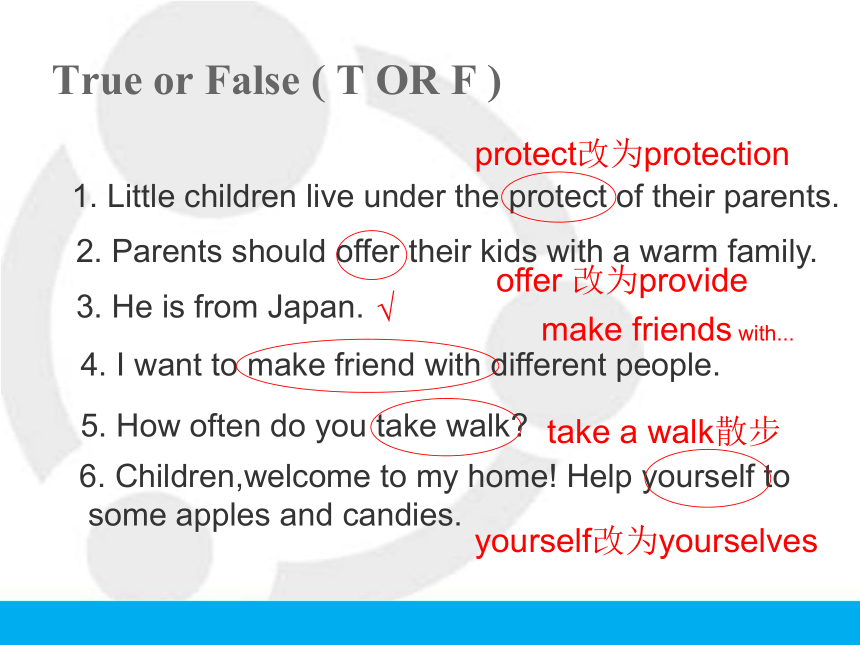 True or False ( T OR F )

protect改为protection

1. Little children live under the protect of their parents.

2. Parents should offer their kids with a warm family.

offer 改为provide

3. He is from Japan. √

make friends with...

4. I want to make friend with different people.

5. How often do you take walk? take a walk散步

6. Children,welcome to my home! Help yourself to some apples and candies.

yourself改为yourselves